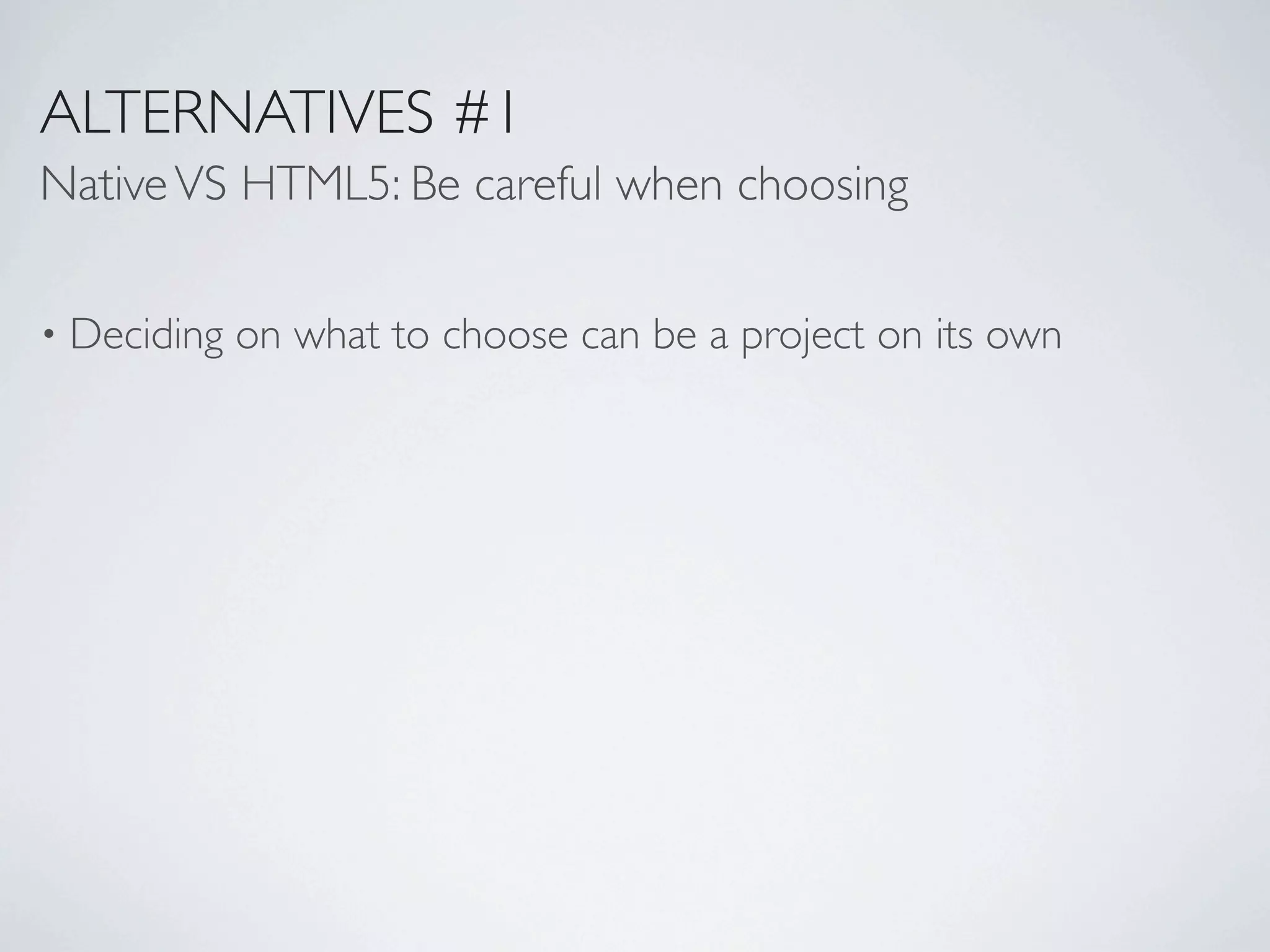 ALTERNATIVES #1

Native VS HTML5: Be careful when choosing

• Deciding on what to choose can be a project on its own